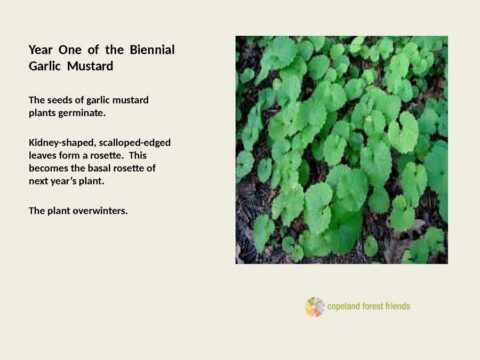 Year One of the Biennial Garlic Mustard

The seeds of garlic mustard plants germinate.

Kidney-shaped, scalloped-edged leaves form a rosette. This becomes the basal rosette of next year's plant.

The plant overwinters.

copeland forest friends